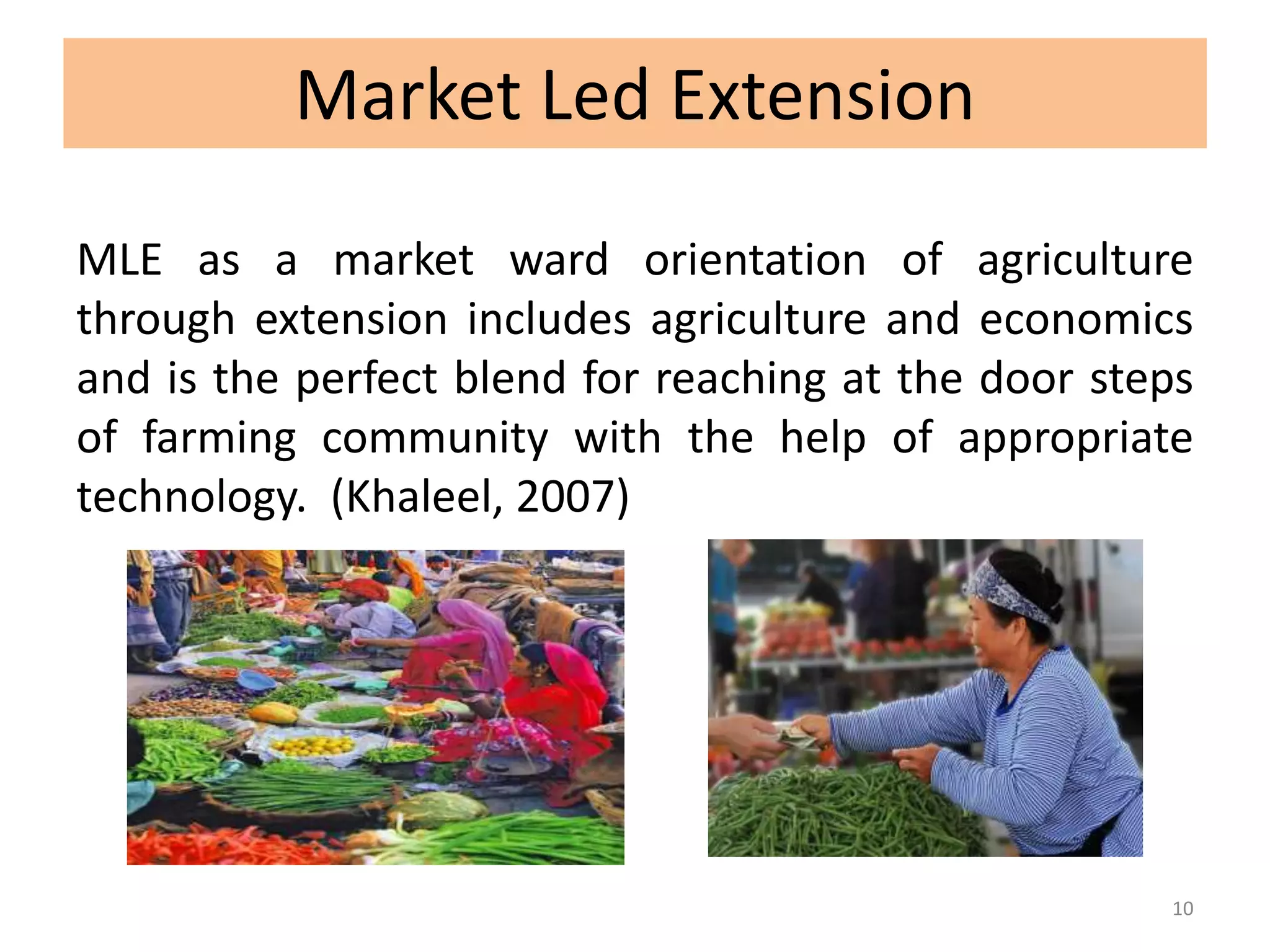 Market Led Extension

MLE as a market ward orientation of agriculture through extension includes agriculture and economics and is the perfect blend for reaching at the door steps of farming community with the help of appropriate technology. (Khaleel, 2007)

10